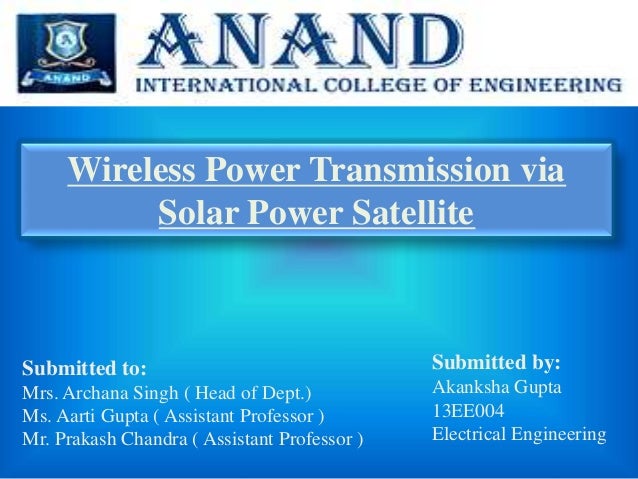 ANAND

ANAND
INTERNATIONAL COLLEGE OF ENGINEERING

Wireless Power Transmission via Solar Power Satellite

Submitted to:
Mrs. Archana Singh ( Head of Dept.)
Ms. Aarti Gupta ( Assistant Professor )
Mr. Prakash Chandra ( Assistant Professor )

Submitted by:
Akanksha Gupta
13EE004
Electrical Engineering